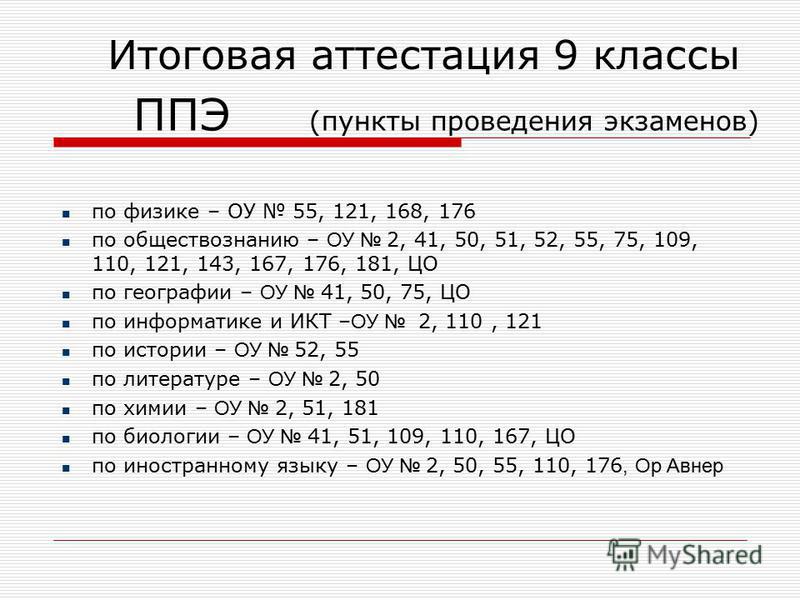 Итоговая аттестация 9 классы
ППЭ (пункты проведения экзаменов)

- по физике – ОУ № 55, 121, 168, 176
- по обществознанию – ОУ № 2, 41, 50, 51, 52, 55, 75, 109, 110, 121, 143, 167, 176, 181, ЦО
- по географии – ОУ № 41, 50, 75, ЦО
- по информатике и ИКТ –ОУ № 2, 110 , 121
- по истории – ОУ № 52, 55
- по литературе – ОУ № 2, 50
- по химии – ОУ № 2, 51, 181
- по биологии – ОУ № 41, 51, 109, 110, 167, ЦО
- по иностранному языку – ОУ № 2, 50, 55, 110, 176, Ор Авнер

MyShared